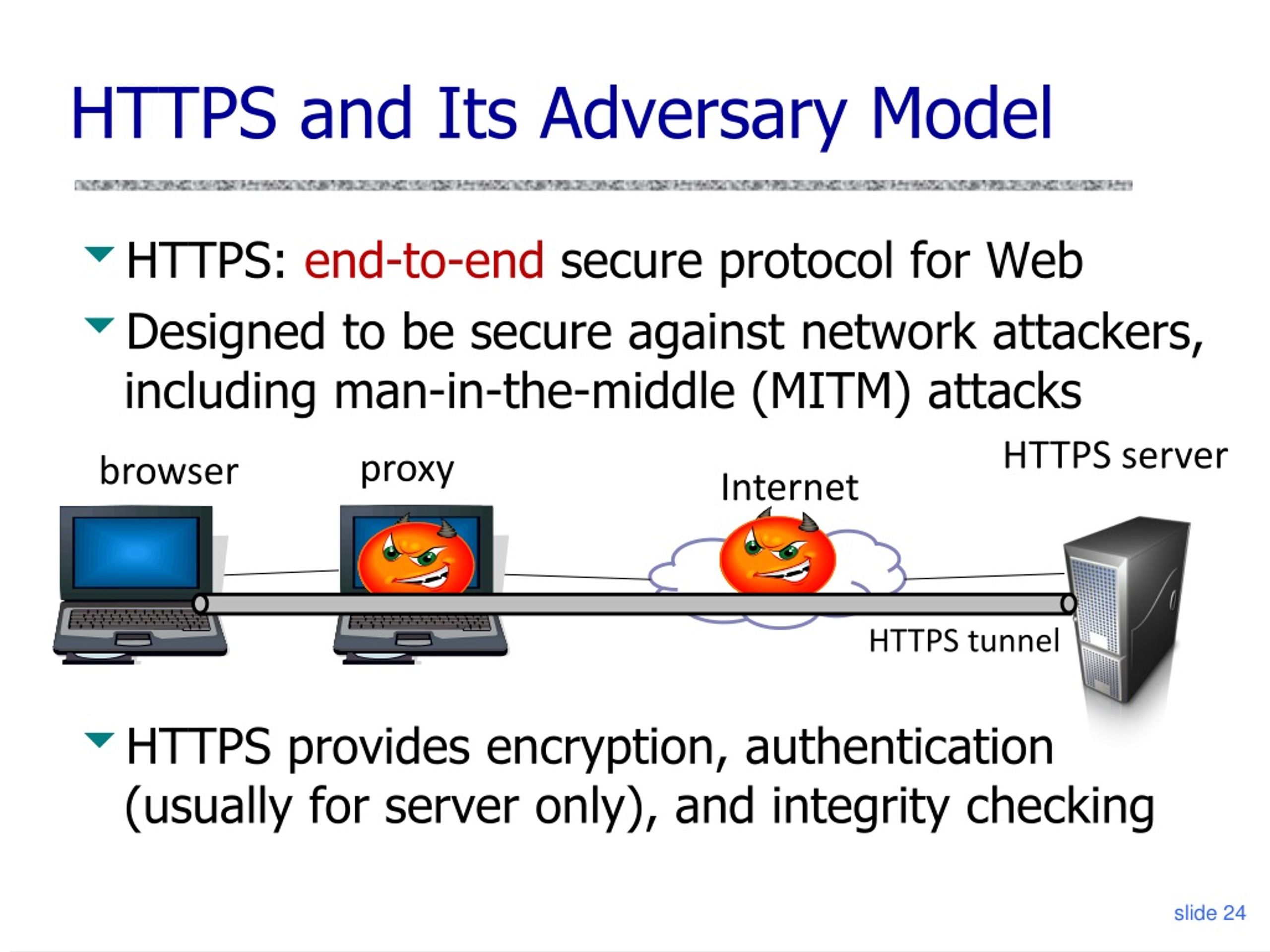 HTTPS and Its Adversary Model

HTTPS: end-to-end secure protocol for Web

Designed to be secure against network attackers, including man-in-the-middle (MITM) attacks

browser

proxy

Internet

HTTPS server

HTTPS tunnel

HTTPS provides encryption, authentication (usually for server only), and integrity checking

slide 24